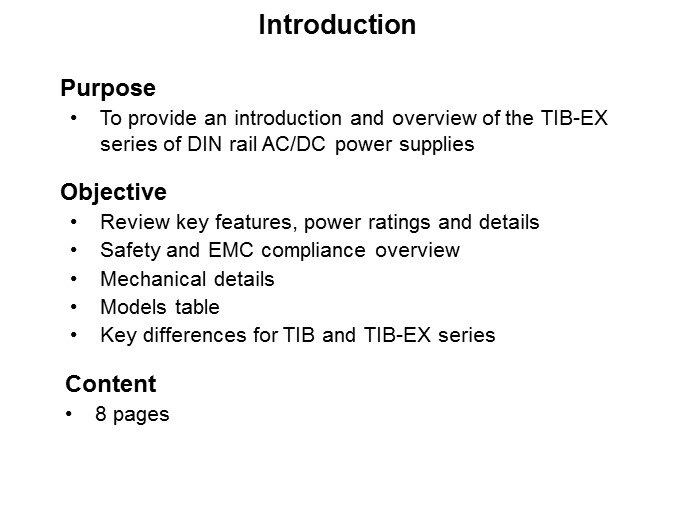 Introduction

Purpose
• To provide an introduction and overview of the TIB-EX series of DIN rail AC/DC power supplies

Objective
• Review key features, power ratings and details
• Safety and EMC compliance overview
• Mechanical details
• Models table
• Key differences for TIB and TIB-EX series

Content
• 8 pages